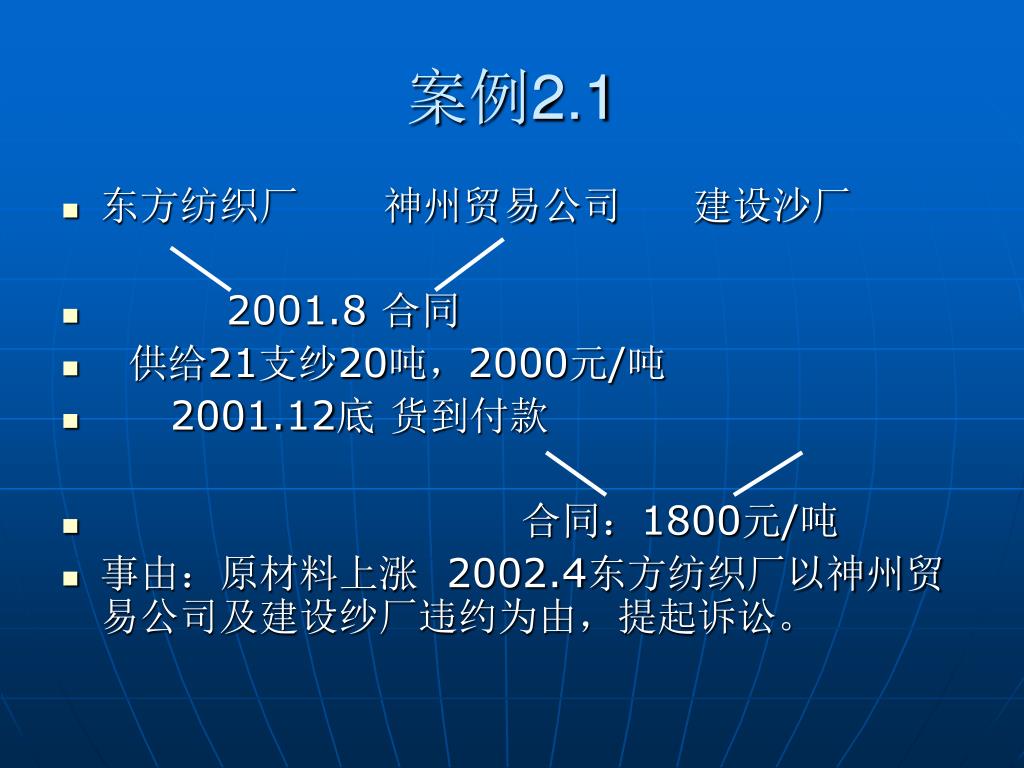 案例2.1

东方纺织厂　神州贸易公司　建设沙厂

2001.8 合同

供给21支纱20吨，2000元/吨

2001.12底 货到付款

合同：1800元/吨

事由：原材料上涨 2002.4东方纺织厂以神州贸易公司及建设纱厂违约为由，提起诉讼。